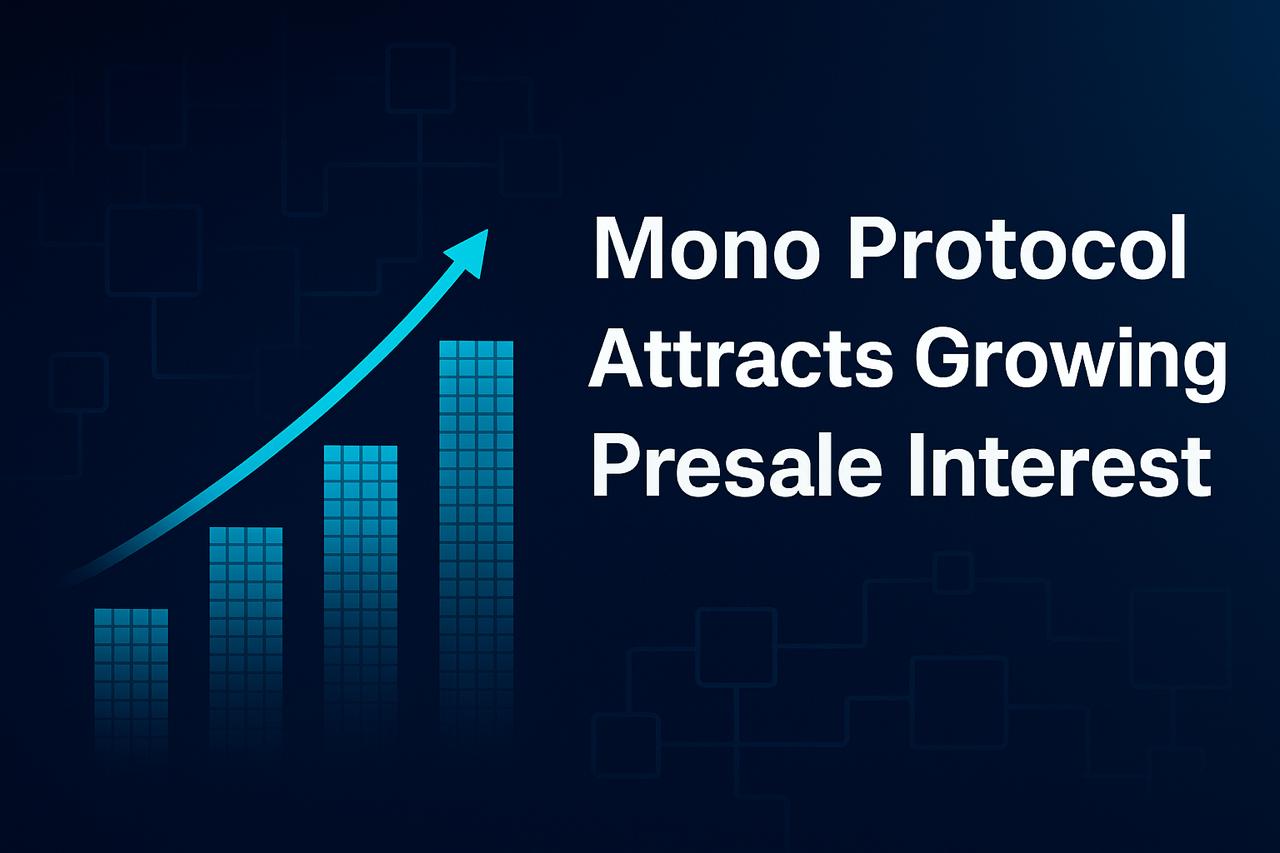 Mono Protocol Attracts Growing Presale Interest